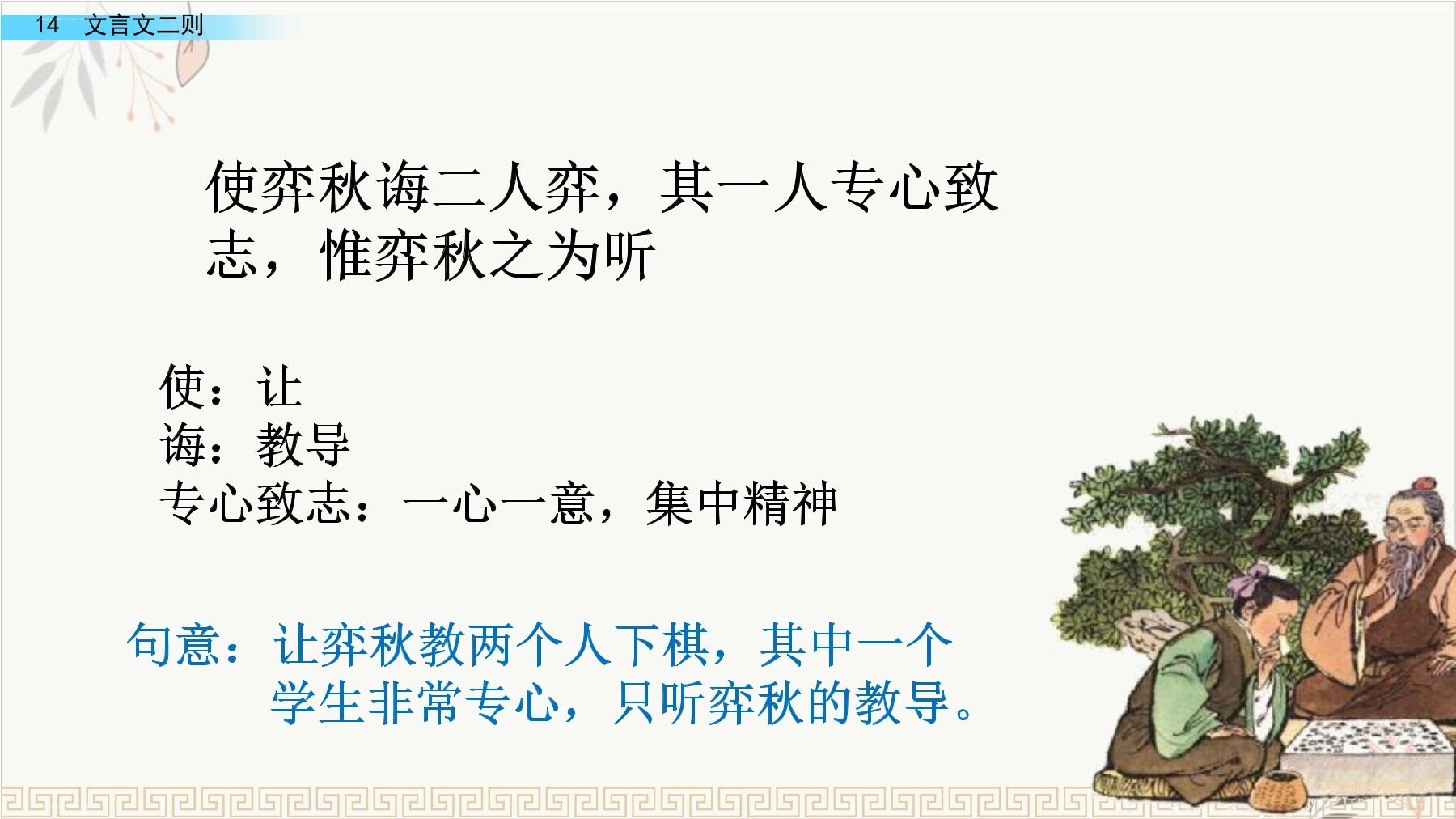 14 文言文二则

使弈秋诲二人弈，其一人专心致志，惟弈秋之为听

使：让
诲：教导
专心致志：一心一意，集中精神

句意：让弈秋教两个人下棋，其中一个学生非常专心，只听弈秋的教导。